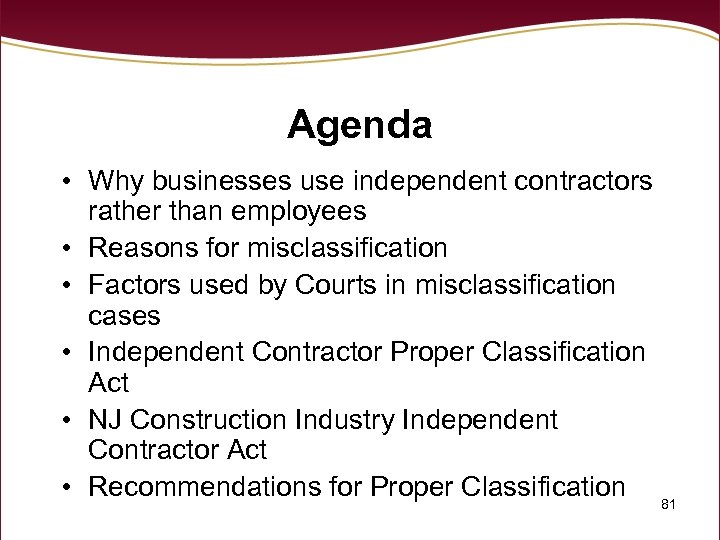 Agenda

• Why businesses use independent contractors rather than employees
• Reasons for misclassification
• Factors used by Courts in misclassification cases
• Independent Contractor Proper Classification Act
• NJ Construction Industry Independent Contractor Act
• Recommendations for Proper Classification

81